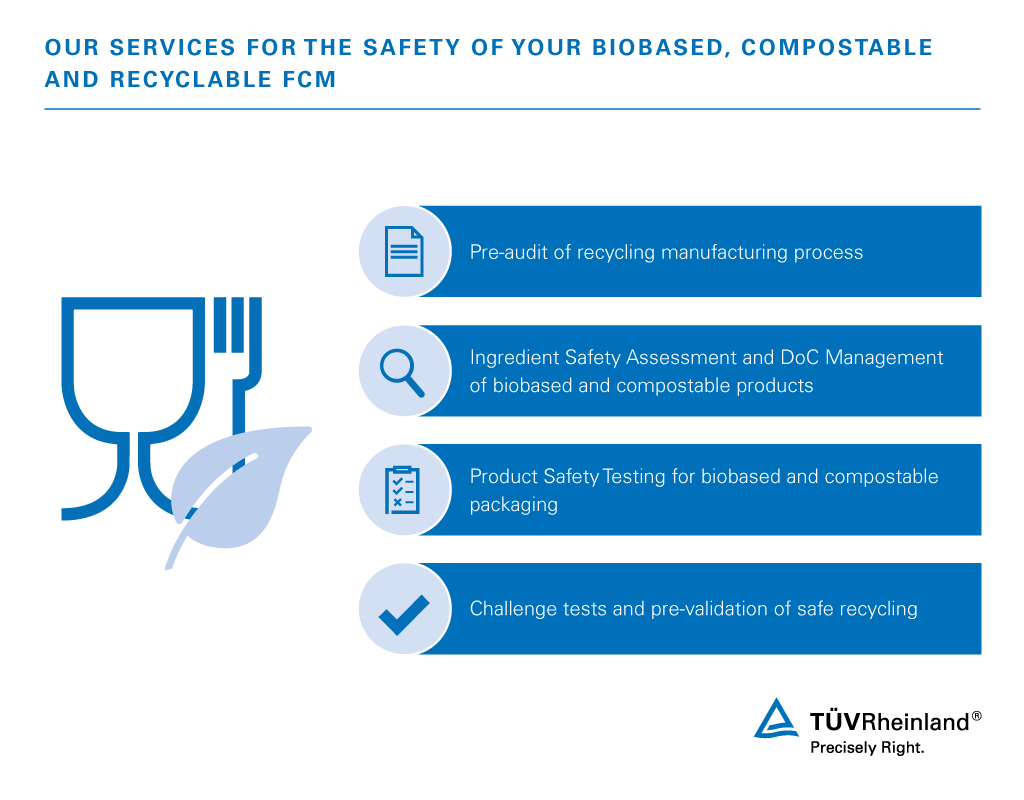 OUR SERVICES FOR THE SAFETY OF YOUR BIOBASED, COMPOSTABLE AND RECYCLABLE FCM

Pre-audit of recycling manufacturing process

Ingredient Safety Assessment and DoC Management of biobased and compostable products

Product Safety Testing for biobased and compostable packaging

Challenge tests and pre-validation of safe recycling

TÜVRheinland®
Precisely Right.